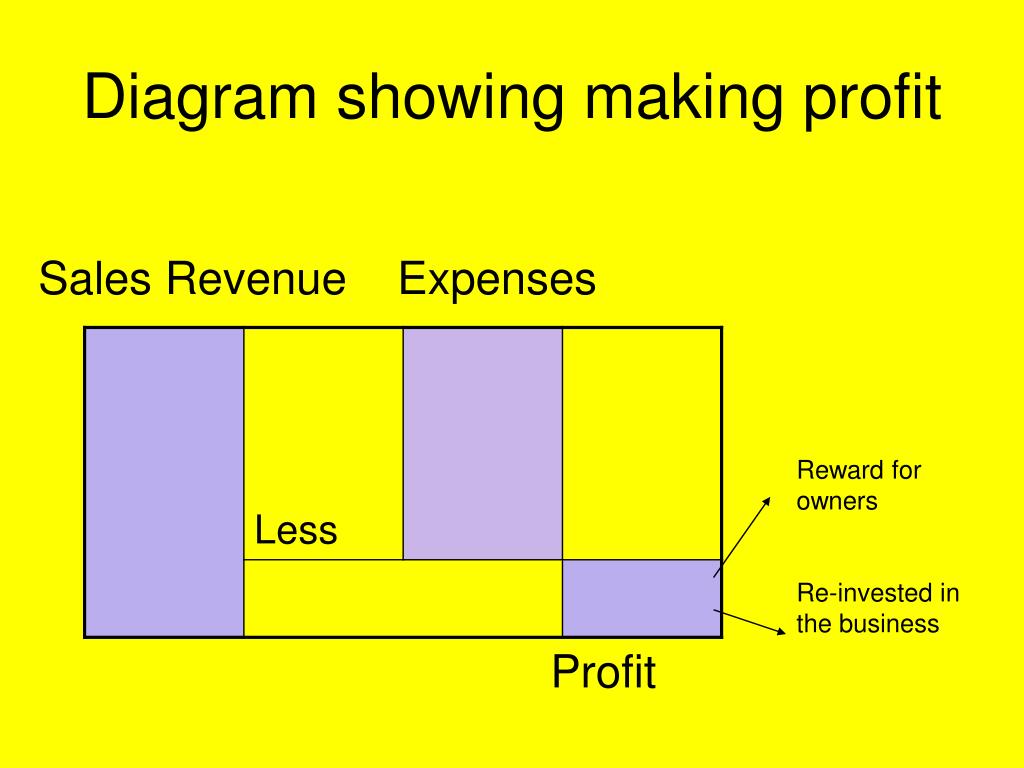 Diagram showing making profit

Sales Revenue Expenses

Less

Reward for owners

Re-invested in the business

Profit